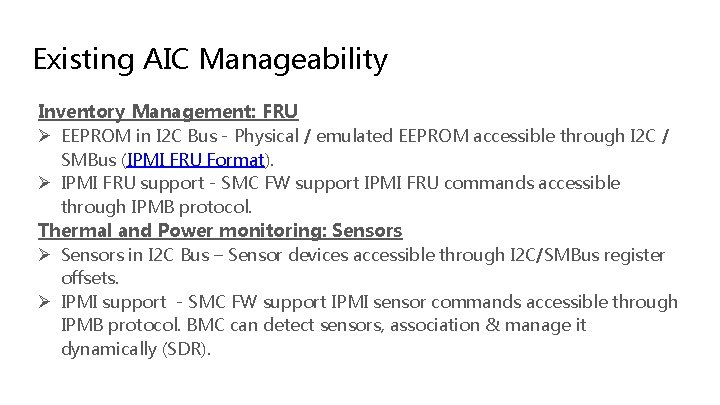 Existing AIC Manageability

Inventory Management: FRU

➢ EEPROM in I2C Bus - Physical / emulated EEPROM accessible through I2C / SMBus (IPMI FRU Format).

➢ IPMI FRU support - SMC FW support IPMI FRU commands accessible through IPMB protocol.

Thermal and Power monitoring: Sensors

➢ Sensors in I2C Bus – Sensor devices accessible through I2C/SMBus register offsets.

➢ IPMI support - SMC FW support IPMI sensor commands accessible through IPMB protocol. BMC can detect sensors, association & manage it dynamically (SDR).